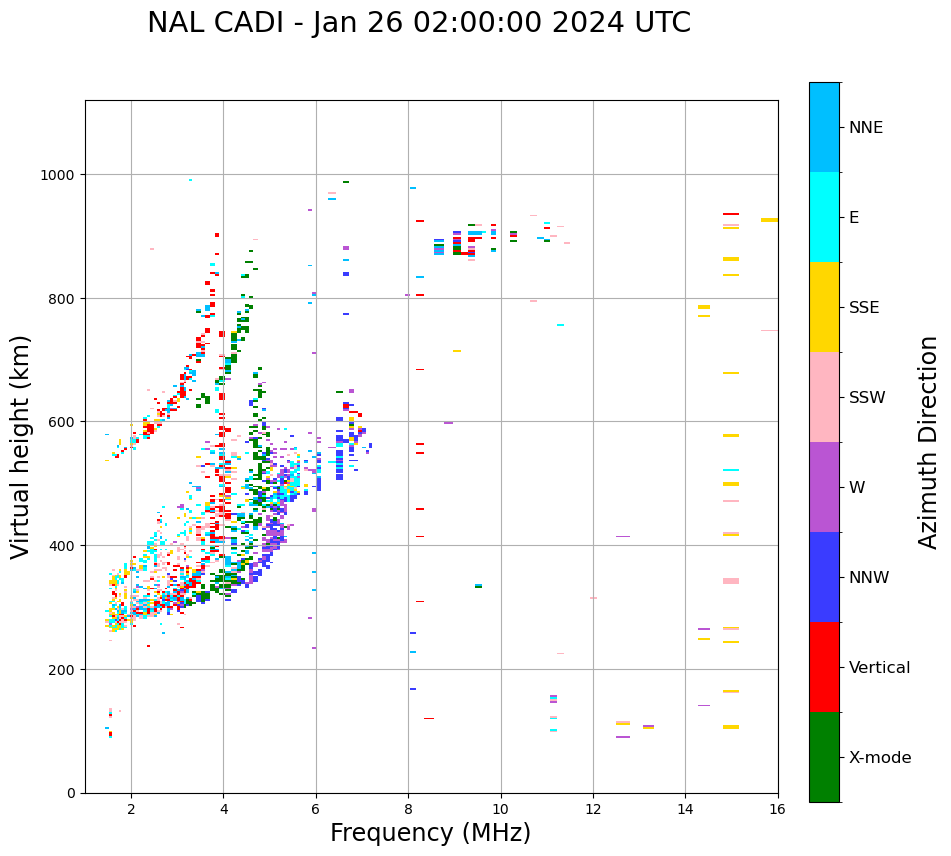 NAL CADI - Jan 26 02:00:00 2024 UTC

Virtual height (km)

1000
800
600
400
200
0

2
4
6
8
10
12
14
16

Frequency (MHz)

NNE
E
SSE
SSW
W
NNW
Vertical
X-mode

Azimuth Direction